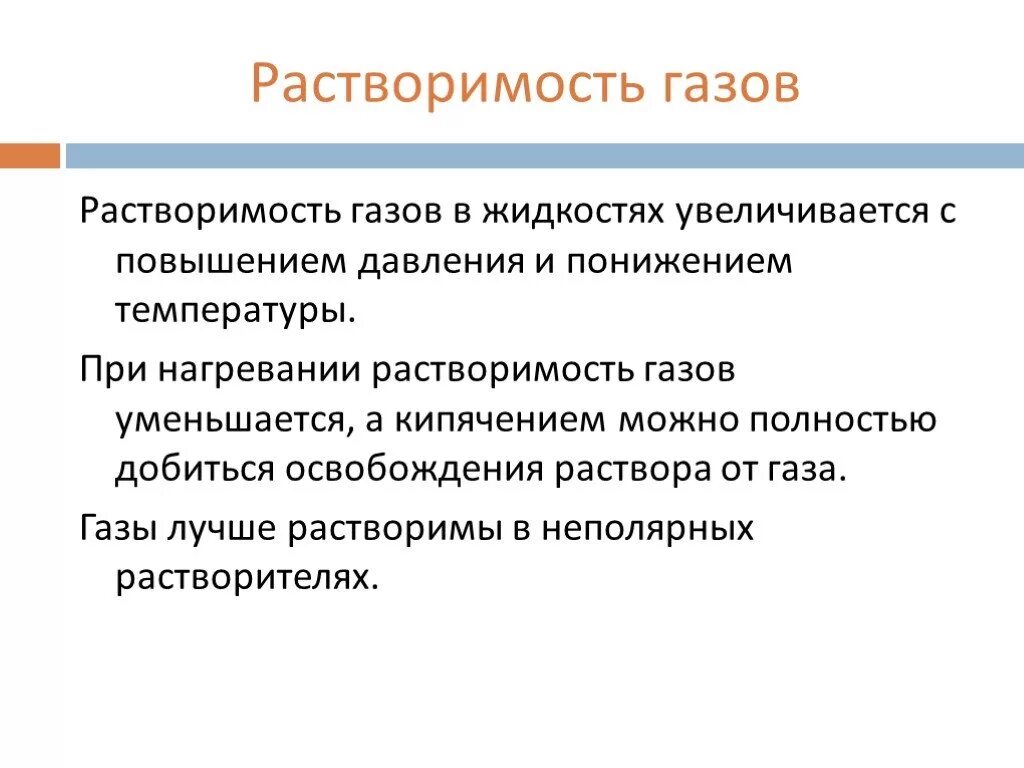 Растворимость газов

Растворимость газов в жидкостях увеличивается с повышением давления и понижением температуры.

При нагревании растворимость газов уменьшается, а кипячением можно полностью добиться освобождения раствора от газа.

Газы лучше растворимы в неполярных растворителях.